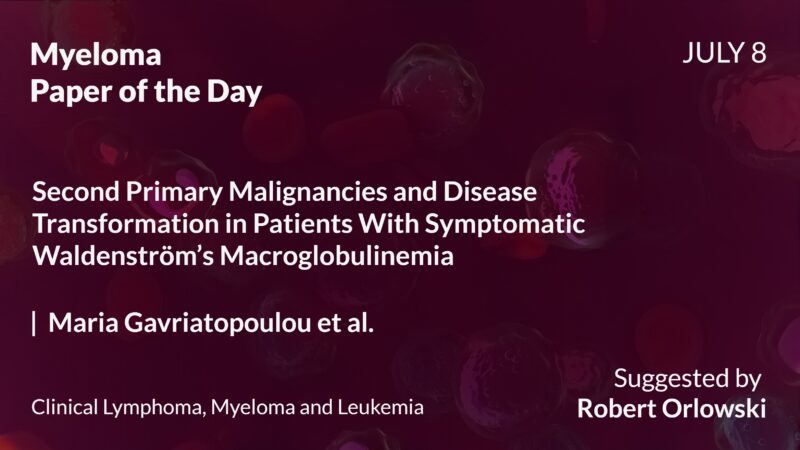 Myeloma
Paper of the Day

JULY 8

Second Primary Malignancies and Disease Transformation in Patients With Symptomatic Waldenström's Macroglobulinemia

| Maria Gavriatopoulou et al.

Clinical Lymphoma, Myeloma and Leukemia

Suggested by
Robert Orlowski